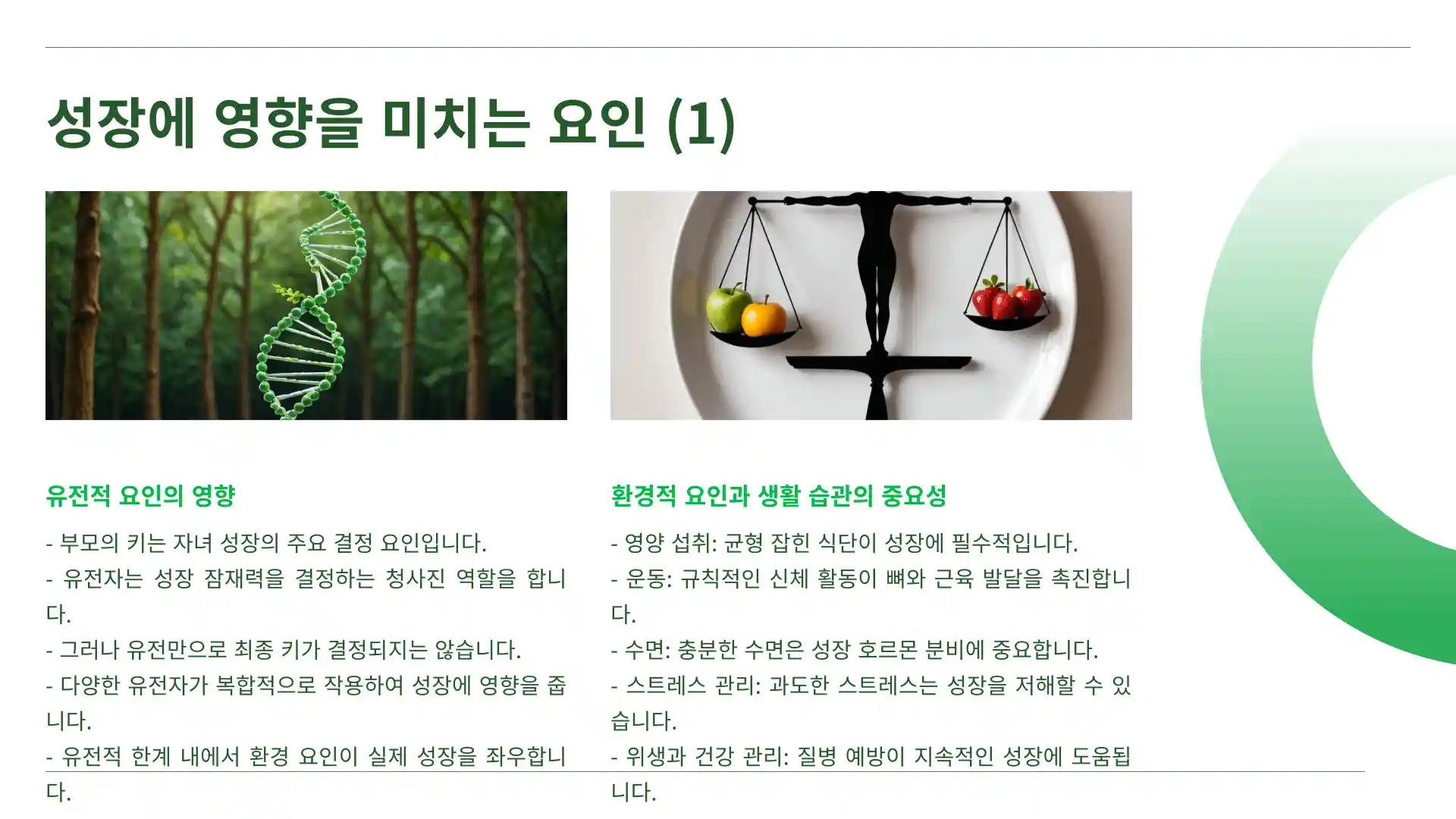 성장에 영향을 미치는 요인 (1)

유전적 요인의 영향

- 부모의 키는 자녀 성장의 주요 결정 요인입니다.
- 유전자는 성장 잠재력을 결정하는 청사진 역할을 합니다.
- 그러나 유전만으로 최종 키가 결정되지는 않습니다.
- 다양한 유전자가 복합적으로 작용하여 성장에 영향을 줍니다.
- 유전적 한계 내에서 환경 요인이 실제 성장을 좌우합니다.

환경적 요인과 생활 습관의 중요성

- 영양 섭취: 균형 잡힌 식단이 성장에 필수적입니다.
- 운동: 규칙적인 신체 활동이 뼈와 근육 발달을 촉진합니다.
- 수면: 충분한 수면은 성장 호르몬 분비에 중요합니다.
- 스트레스 관리: 과도한 스트레스는 성장을 저해할 수 있습니다.
- 위생과 건강 관리: 질병 예방이 지속적인 성장에 도움됩니다.